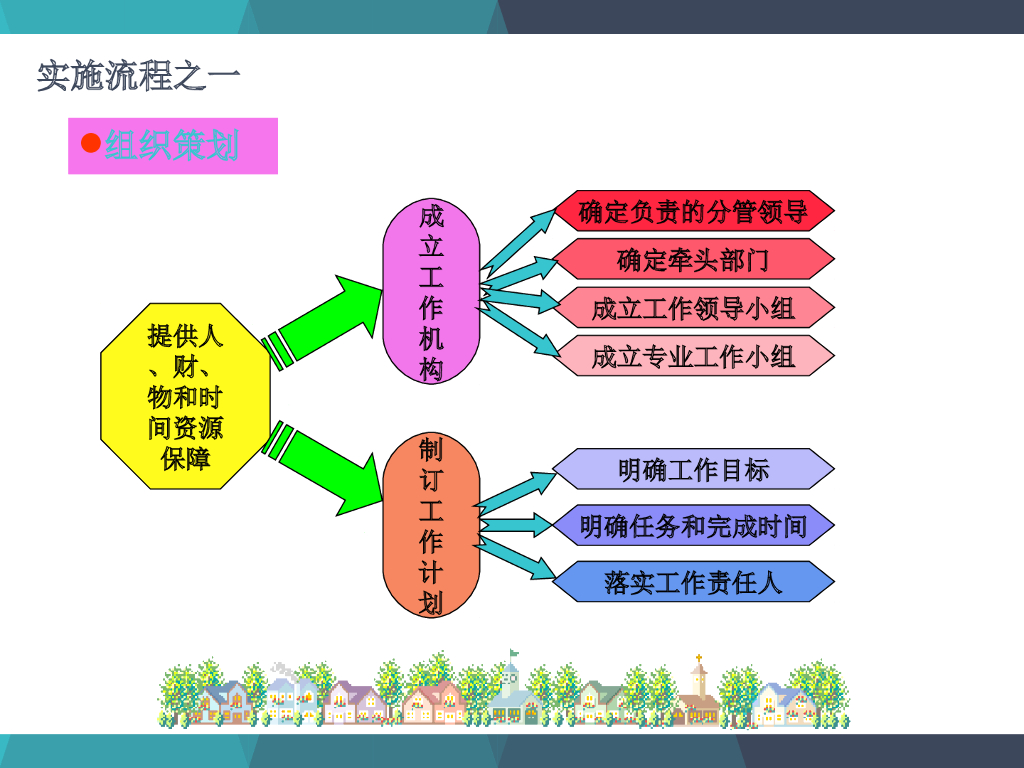 实施流程之一

●组织策划

提供人、财、物和时间资源保障

成立工作机构

确定负责的分管领导

确定牵头部门

成立工作领导小组

成立专业工作小组

制订工作计划

明确工作目标

明确任务和完成时间

落实工作责任人